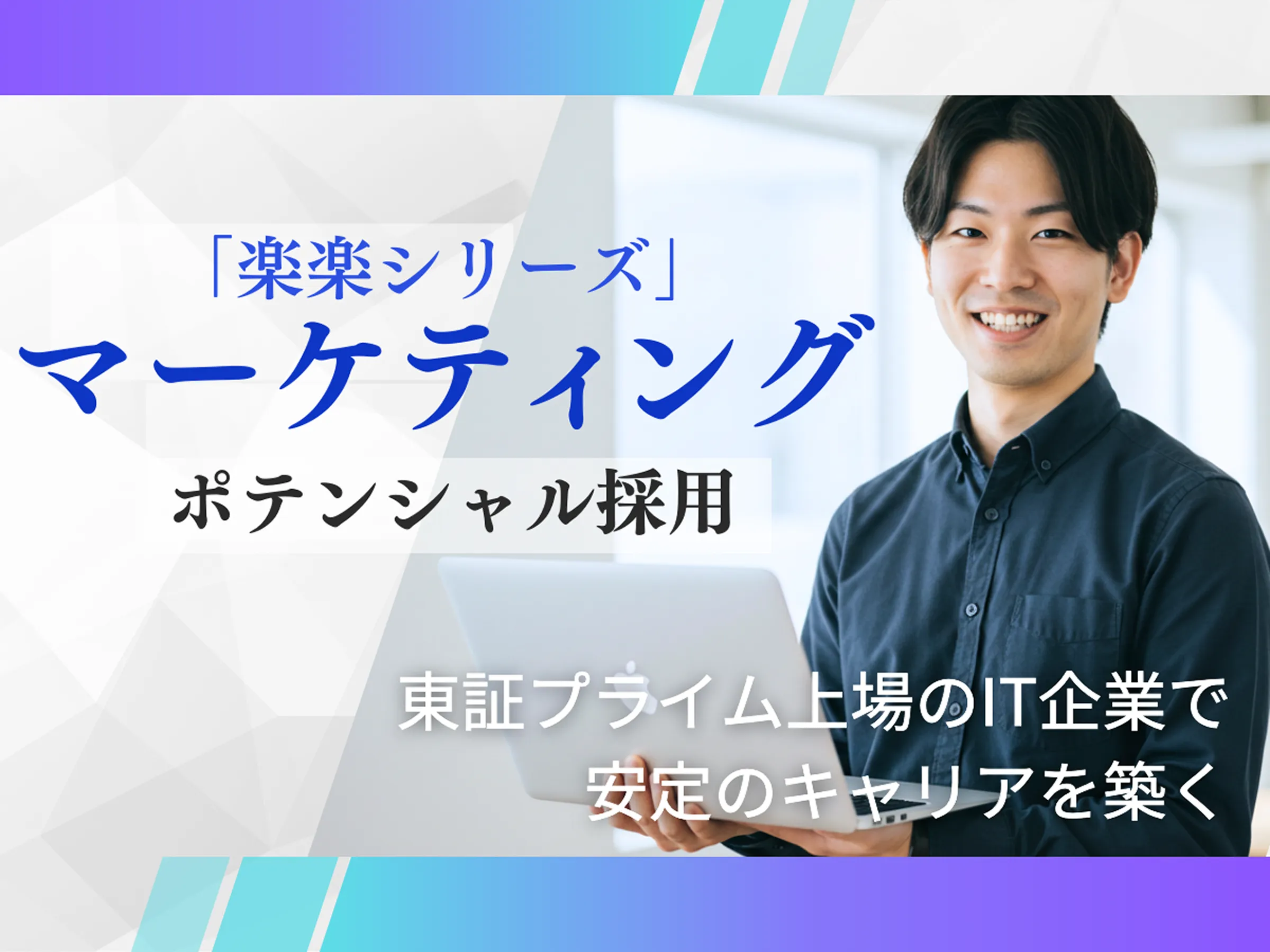 「楽楽シリーズ」
マーケティング
ポテンシャル採用

東証プライム上場のIT企業で
安定のキャリアを築く